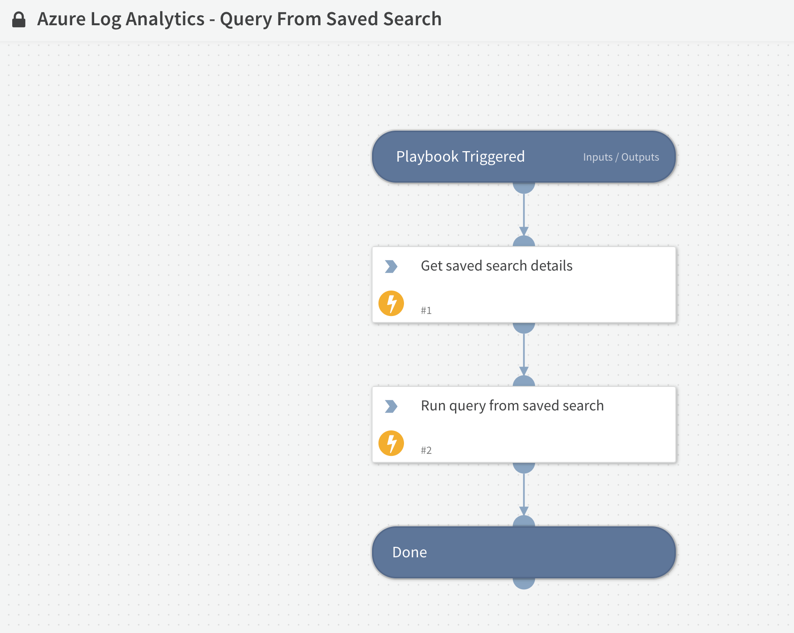 Azure Log Analytics - Query From Saved Search

Playbook Triggered

Inputs / Outputs

Get saved search details

#1

Run query from saved search

#2

Done